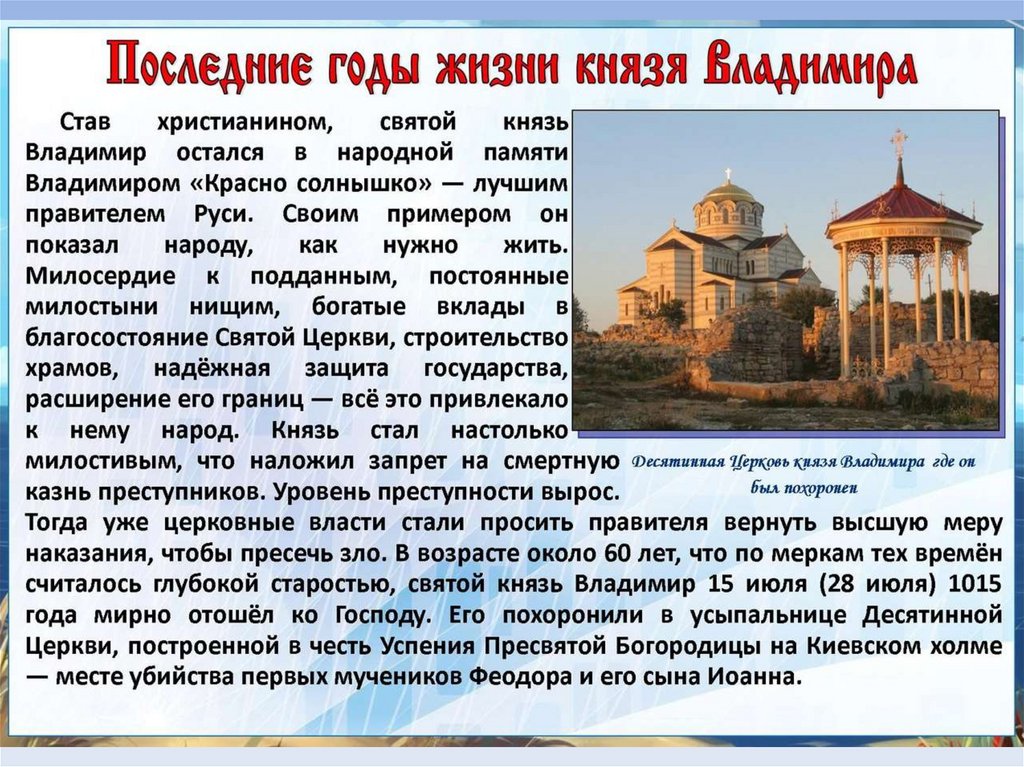 Последние годы жизни князя Владимира

Став христианином, святой князь Владимир остался в народной памяти Владимиром «Красно солнышко» — лучшим правителем Руси. Своим примером он показал народу, как нужно жить. Милосердие к подданным, постоянные милостыни нищим, богатые вклады в благосостояние Святой Церкви, строительство храмов, надёжная защита государства, расширение его границ — всё это привлекало к нему народ. Князь стал настолько милостивым, что наложил запрет на смертную казнь преступников. Уровень преступности вырос. Тогда уже церковные власти стали просить правителя вернуть высшую меру наказания, чтобы пресечь зло. В возрасте около 60 лет, что по меркам тех времён считалось глубокой старостью, святой князь Владимир 15 июля (28 июля) 1015 года мирно отошёл ко Господу. Его похоронили в усыпальнице Десятинной Церкви, построенной в честь Успения Пресвятой Богородицы на Киевском холме — месте убийства первых мучеников Феодора и его сына Иоанна.

Десятинная Церковь князя Владимира где он был похоронен